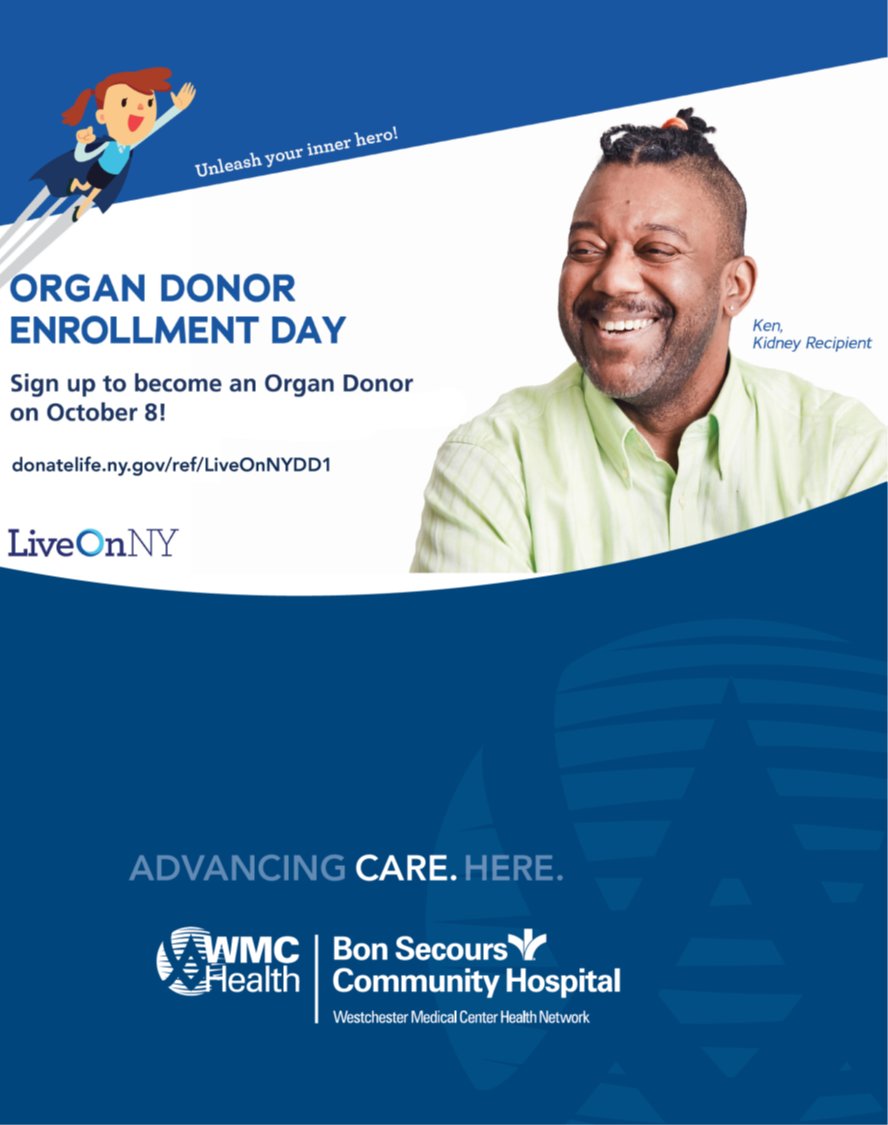 Unleash your inner hero!

ORGAN DONOR ENROLLMENT DAY

Sign up to become an Organ Donor on October 8!

donatelife.ny.gov/ref/LiveOnNYDD1

LiveOnNY

Ken, Kidney Recipient

ADVANCING CARE. HERE.

WMC Health

Bon Secours Community Hospital

Westchester Medical Center Health Network